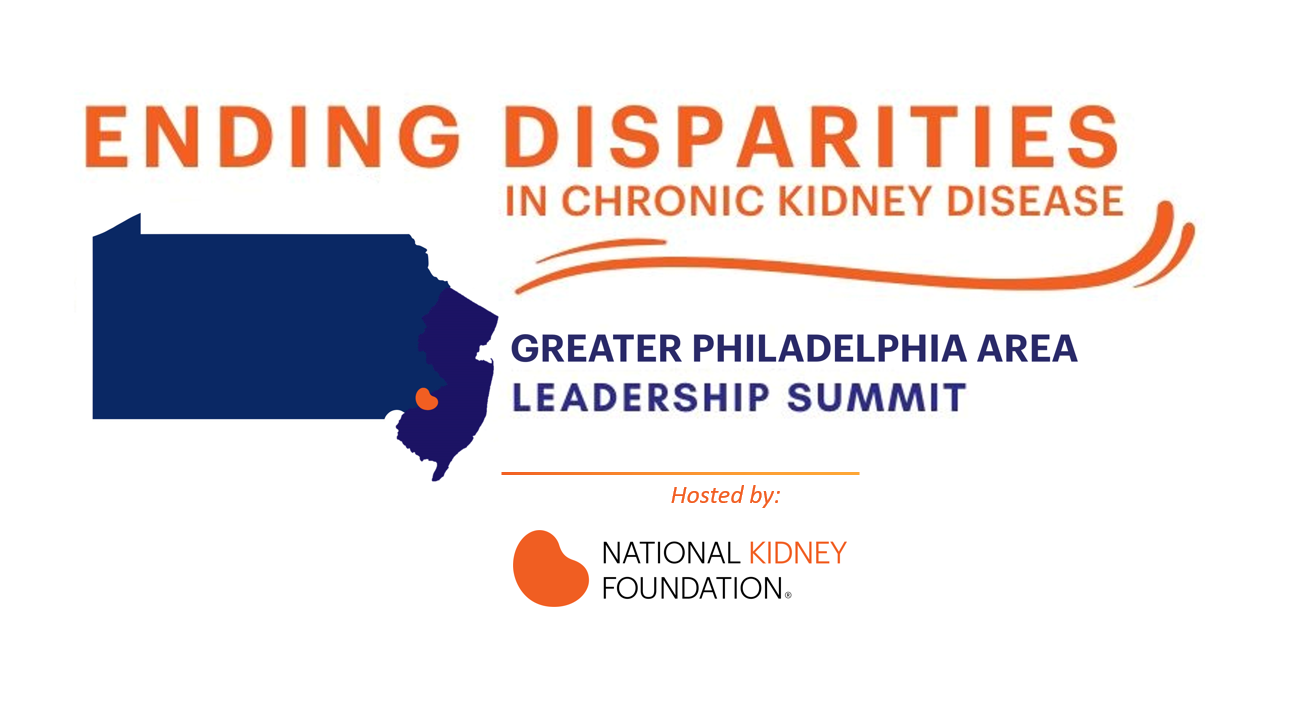 ENDING DISPARITIES
IN CHRONIC KIDNEY DISEASE

GREATER PHILADELPHIA AREA
LEADERSHIP SUMMIT

Hosted by:

NATIONAL KIDNEY FOUNDATION®